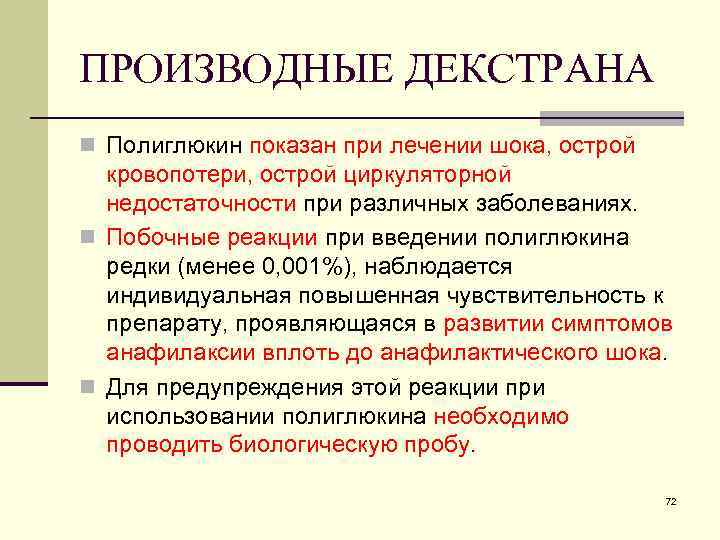 ПРОИЗВОДНЫЕ ДЕКСТРАНА

Полиглюкин показан при лечении шока, острой кровопотери, острой циркуляторной недостаточности при различных заболеваниях.

Побочные реакции при введении полиглюкина редки (менее 0,001%), наблюдается индивидуальная повышенная чувствительность к препарату, проявляющаяся в развитии симптомов анафилаксии вплоть до анафилактического шока.

Для предупреждения этой реакции при использовании полиглюкина необходимо проводить биологическую пробу.

72